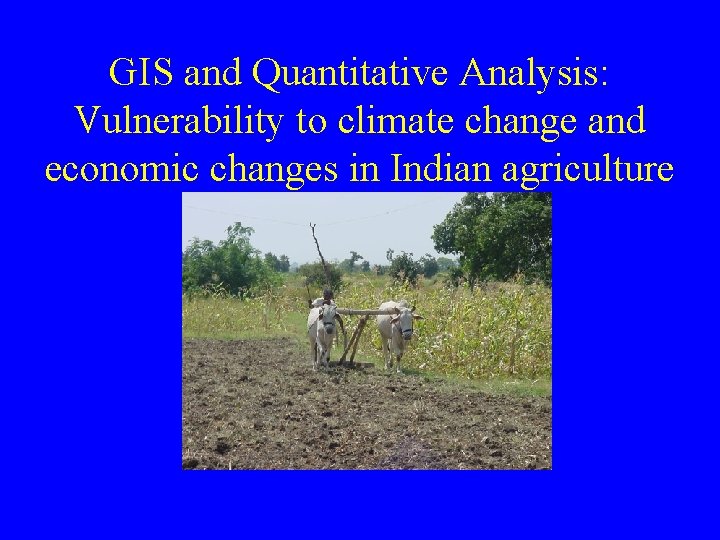 GIS and Quantitative Analysis: Vulnerability to climate change and economic changes in Indian agriculture